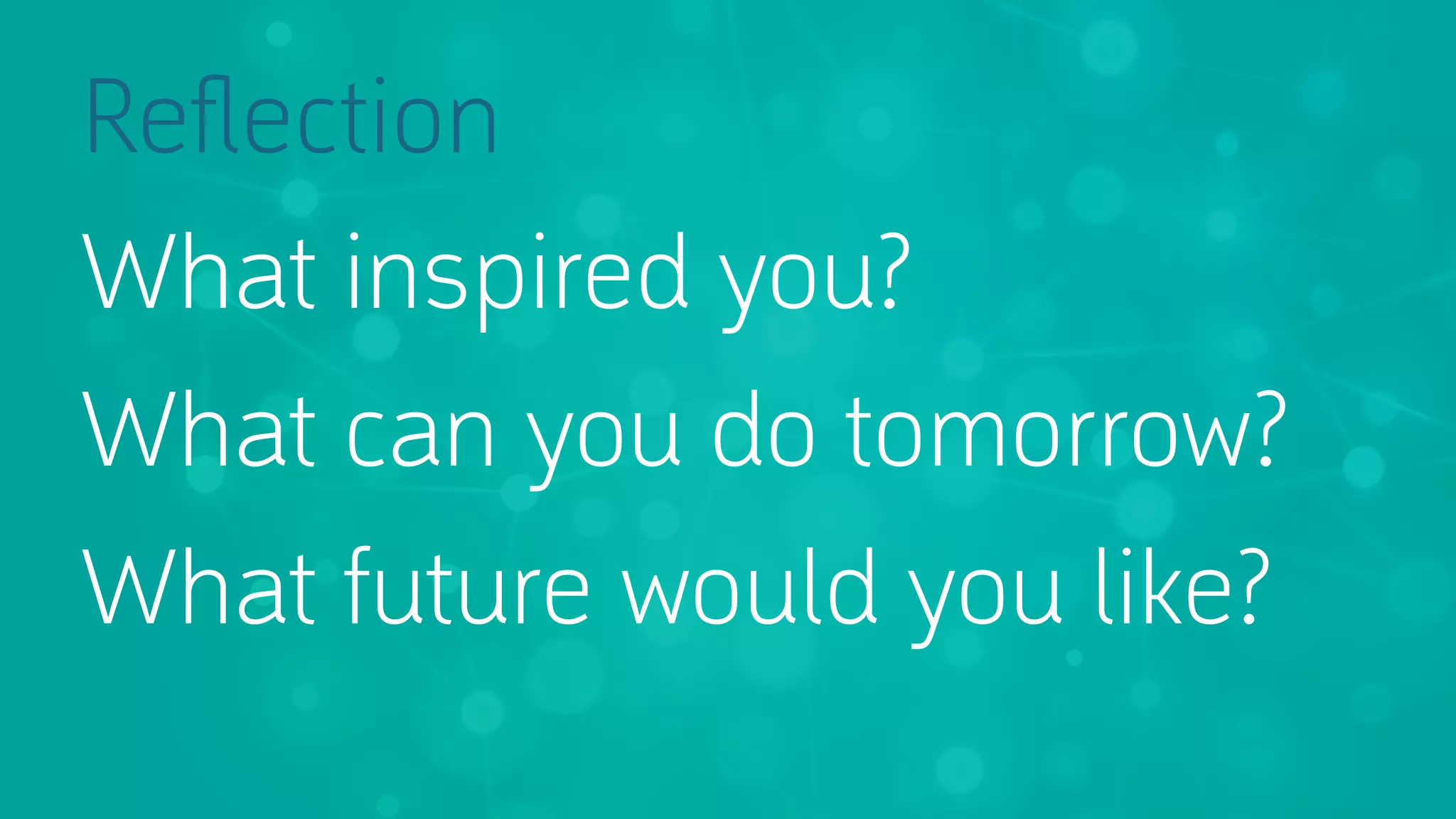 Reflection

What inspired you?

What can you do tomorrow?

What future would you like?